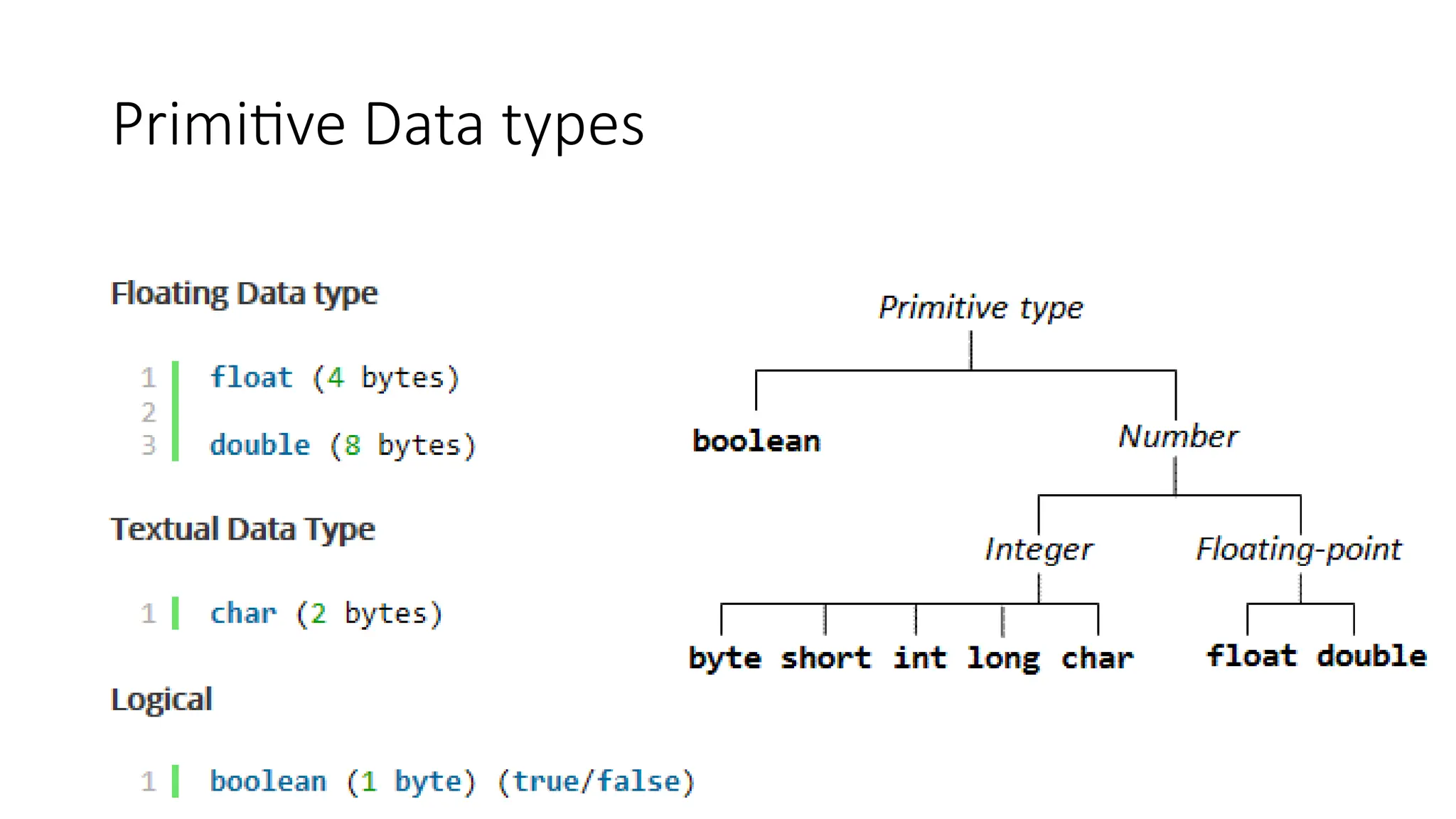 Primitive Data types

Floating Data type

1 float (4 bytes)
2
3 double (8 bytes)

Textual Data Type

1 char (2 bytes)

Logical

1 boolean (1 byte) (true/false)

Primitive type

boolean

Number

Integer

Floating-point

byte short int long char

float double